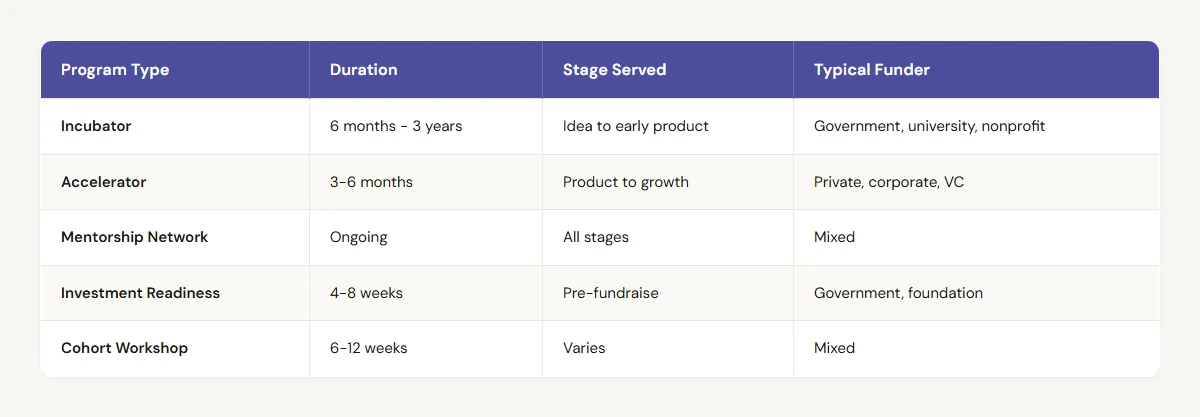 | Program Type | Duration | Stage Served | Typical Funder |
|---|---|---|---|
| Incubator | 6 months - 3 years | Idea to early product | Government, university, nonprofit |
| Accelerator | 3-6 months | Product to growth | Private, corporate, VC |
| Mentorship Network | Ongoing | All stages | Mixed |
| Investment Readiness | 4-8 weeks | Pre-fundraise | Government, foundation |
| Cohort Workshop | 6-12 weeks | Varies | Mixed |